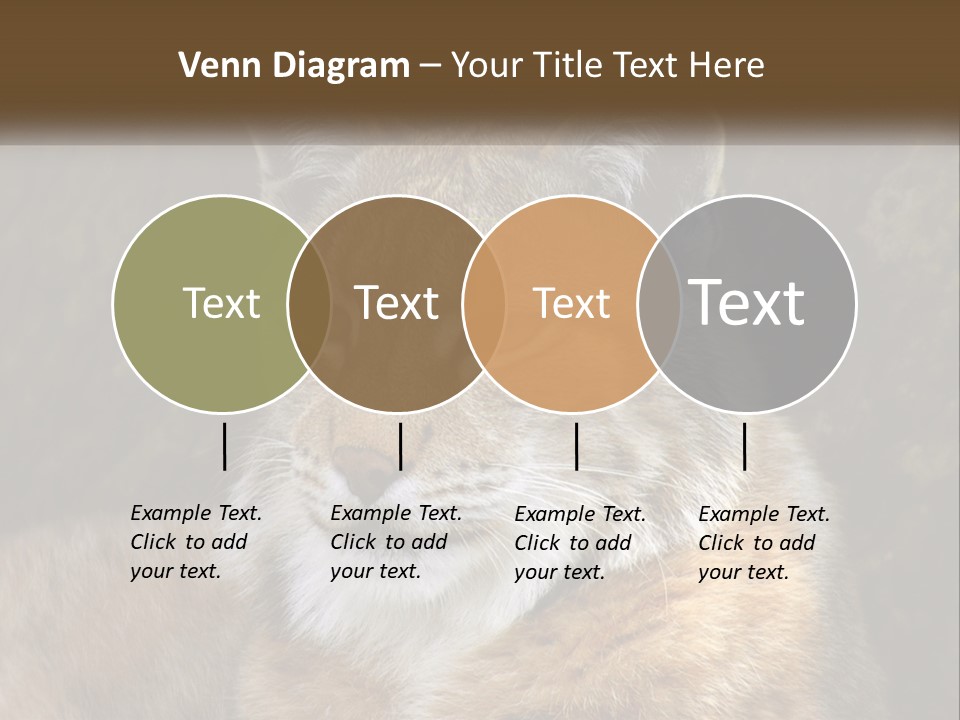 Venn Diagram – Your Title Text Here

Text

Text

Text

Text

Example Text. Click to add your text.

Example Text. Click to add your text.

Example Text. Click to add your text.

Example Text. Click to add your text.